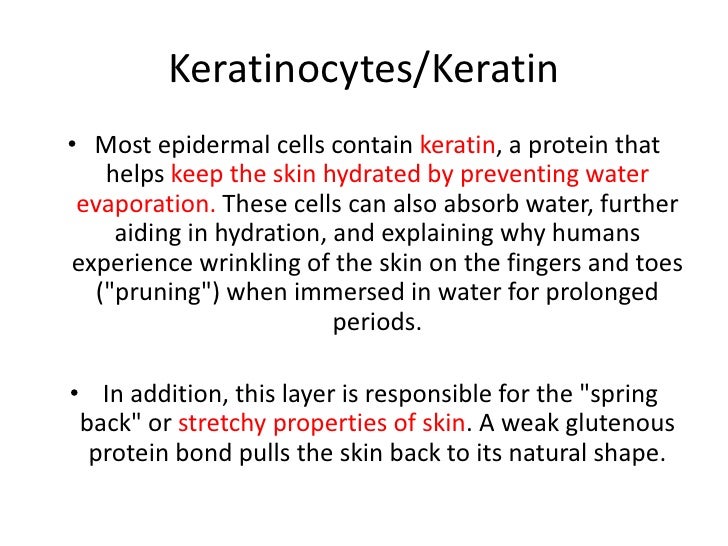 Keratinocytes/Keratin

• Most epidermal cells contain keratin, a protein that helps keep the skin hydrated by preventing water evaporation. These cells can also absorb water, further aiding in hydration, and explaining why humans experience wrinkling of the skin on the fingers and toes ("pruning") when immersed in water for prolonged periods.

• In addition, this layer is responsible for the "spring back" or stretchy properties of skin. A weak glutenous protein bond pulls the skin back to its natural shape.